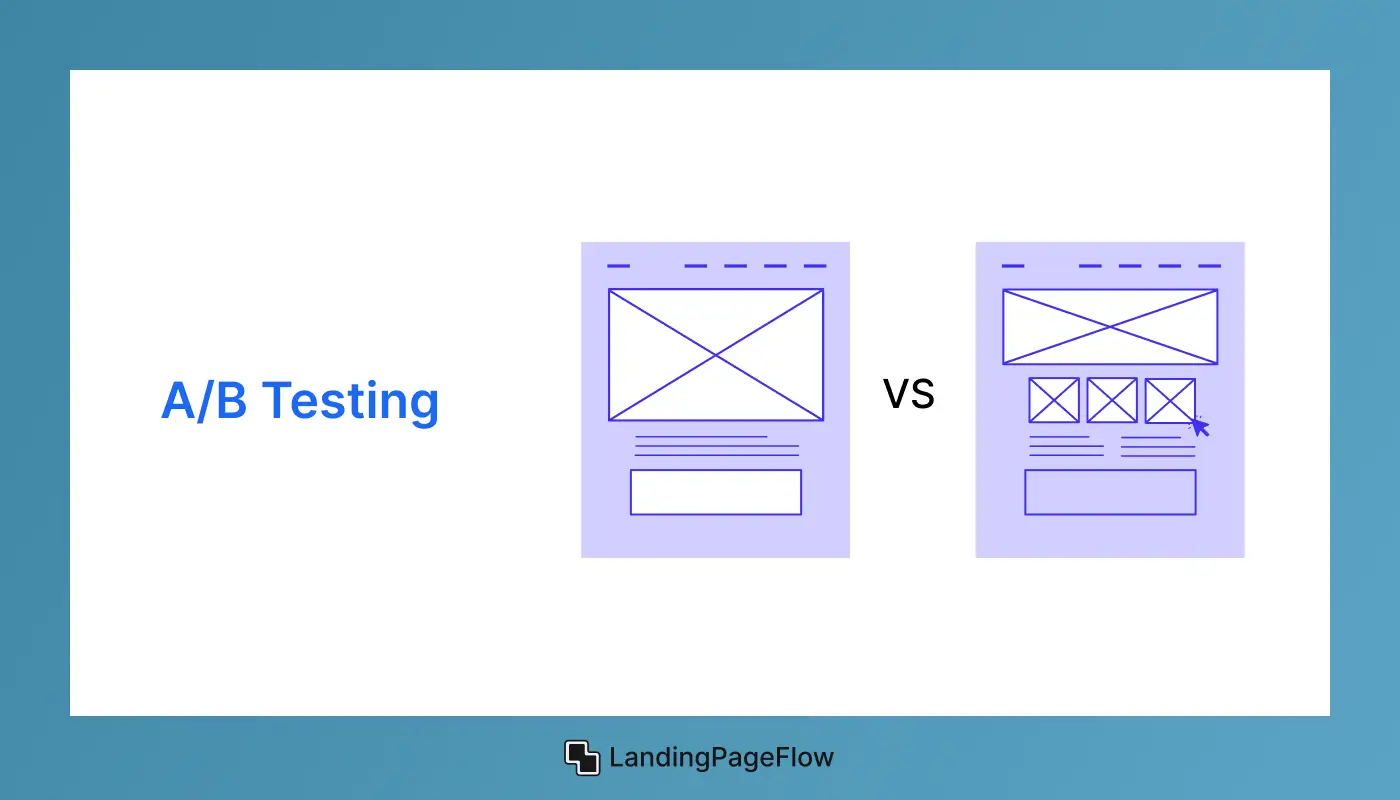 A/B Testing

VS

LandingPageFlow